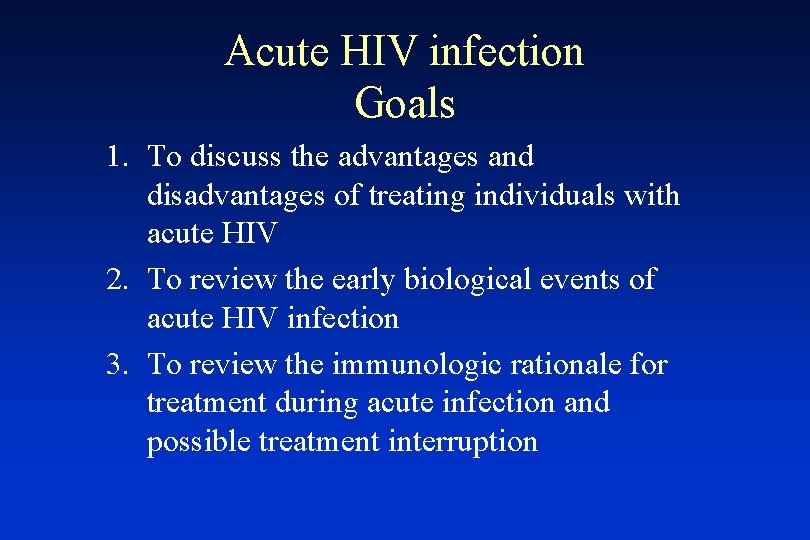 Acute HIV infection
Goals

1. To discuss the advantages and disadvantages of treating individuals with acute HIV
2. To review the early biological events of acute HIV infection
3. To review the immunologic rationale for treatment during acute infection and possible treatment interruption